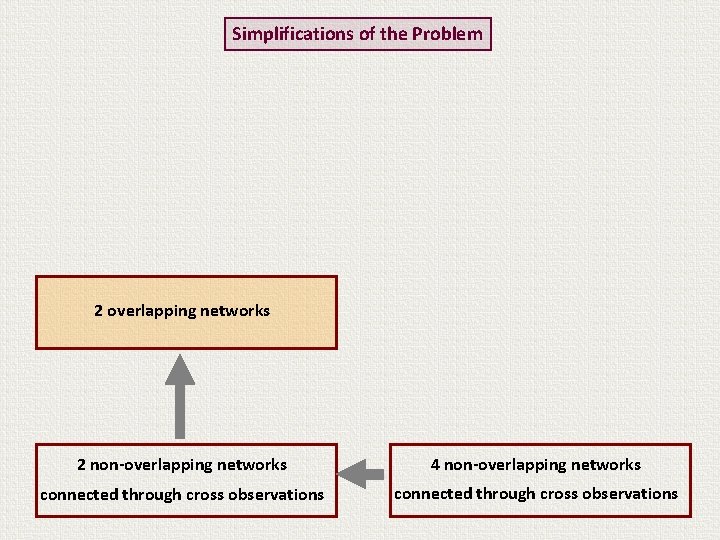 Simplifications of the Problem

2 overlapping networks

2 non-overlapping networks connected through cross observations

4 non-overlapping networks connected through cross observations